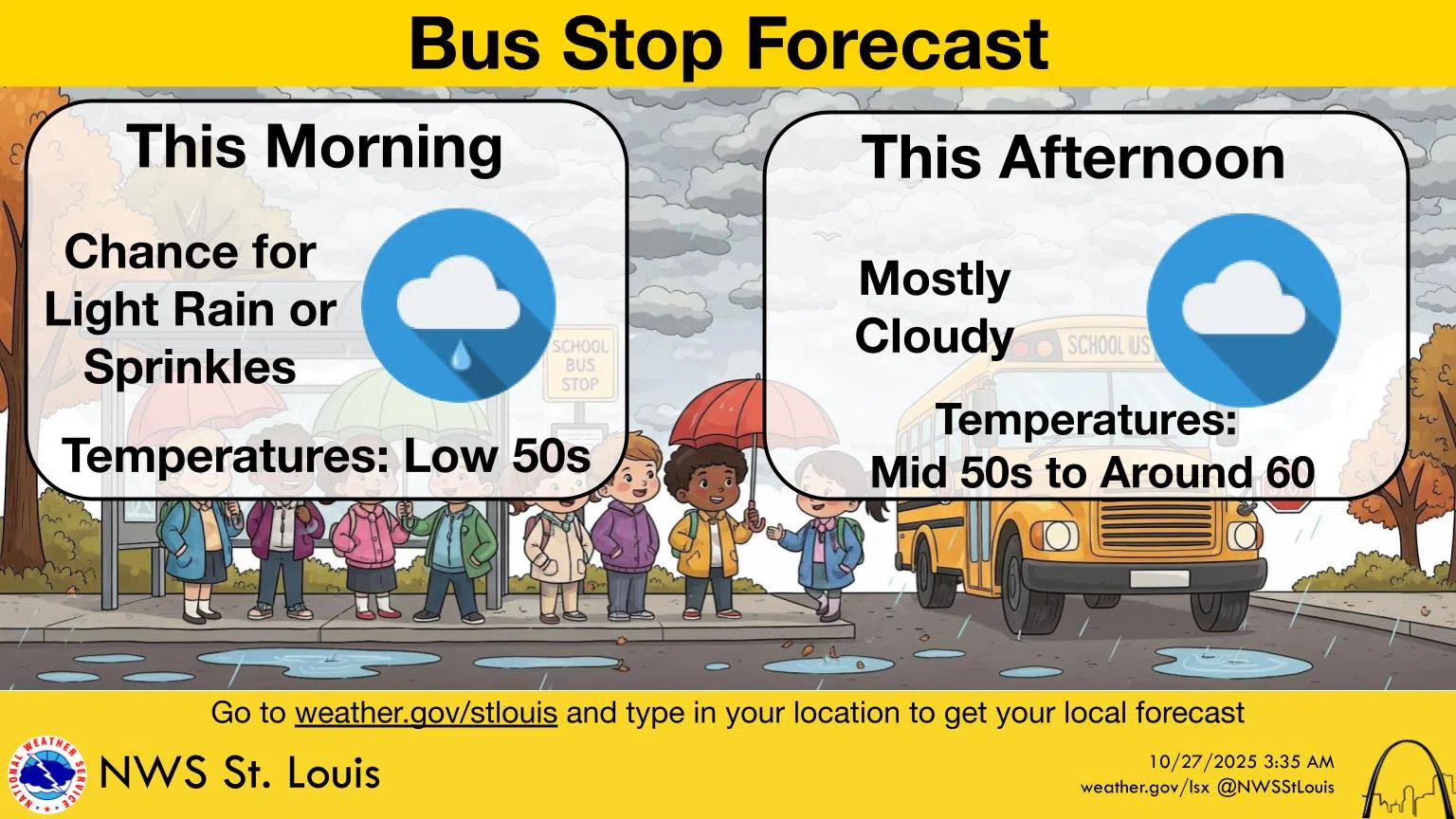 Bus Stop Forecast

This Morning

Chance for Light Rain or Sprinkles

SCHOOL BUS STOP

Temperatures: Low 50s

This Afternoon

Mostly Cloudy

SCHOOL BUS

Temperatures: Mid 50s to Around 60

Go to weather.gov/stlouis and type in your location to get your local forecast

NATIONAL WEATHER SERVICE

NWS St. Louis

10/27/2025 3:35 AM
weather.gov/lsx @NWSStLouis